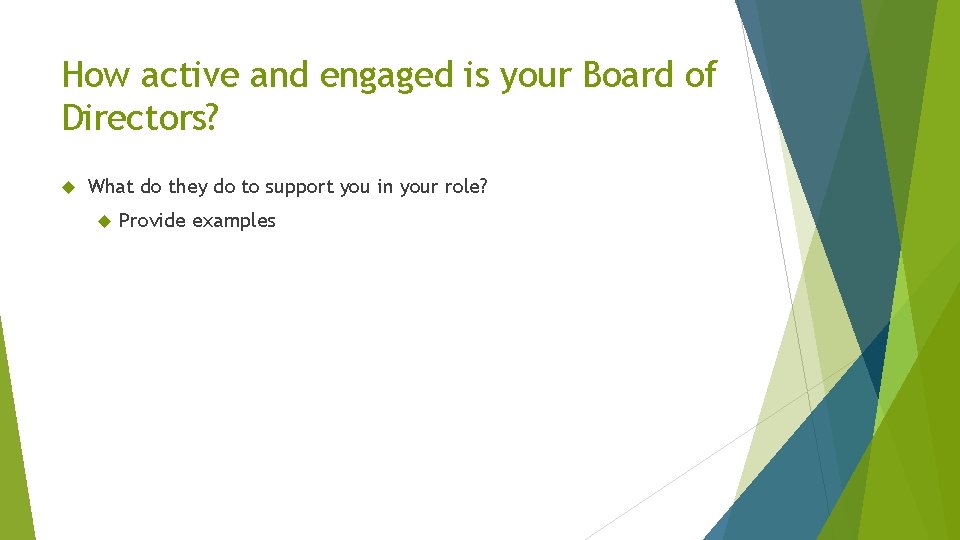 How active and engaged is your Board of Directors?

What do they do to support you in your role?

Provide examples